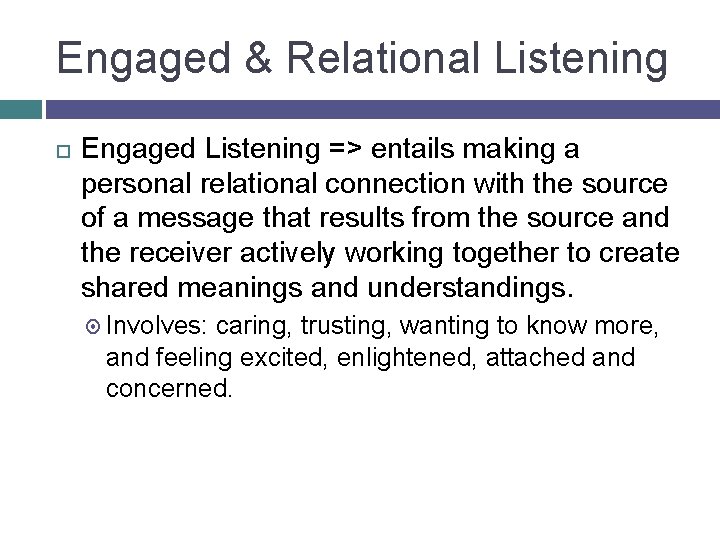 Engaged & Relational Listening

Engaged Listening => entails making a personal relational connection with the source of a message that results from the source and the receiver actively working together to create shared meanings and understandings.

Involves: caring, trusting, wanting to know more, and feeling excited, enlightened, attached and concerned.